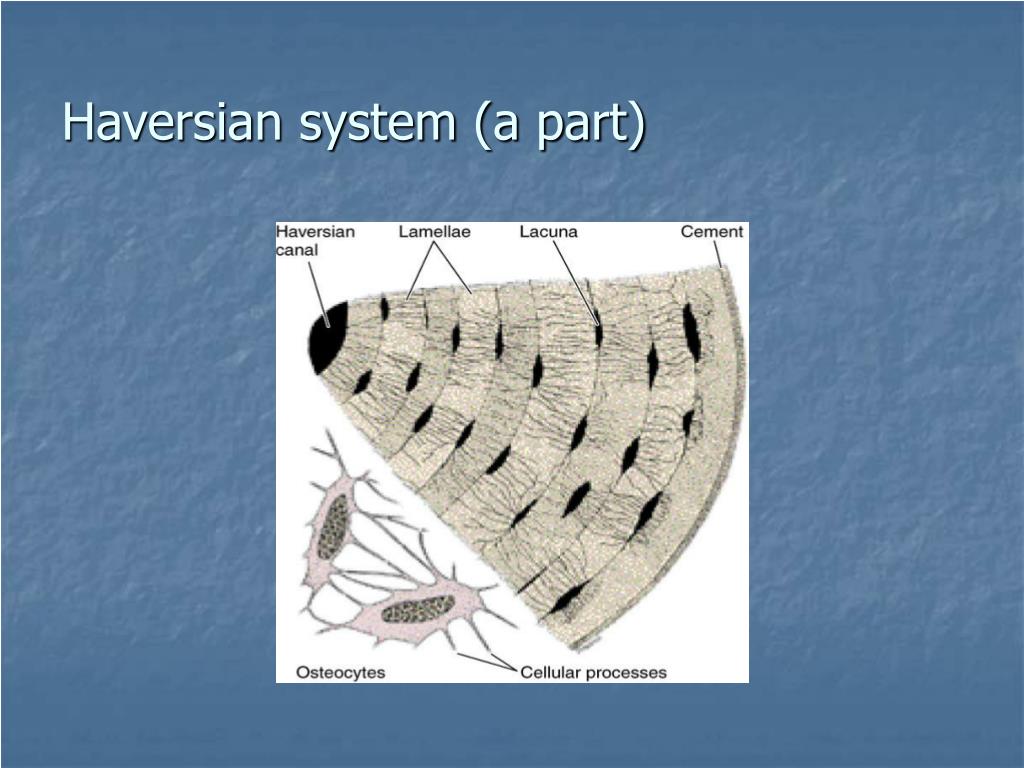 Haversian system (a part)

Haversian canal

Lamellae

Lacuna

Cement

Osteocytes

Cellular processes